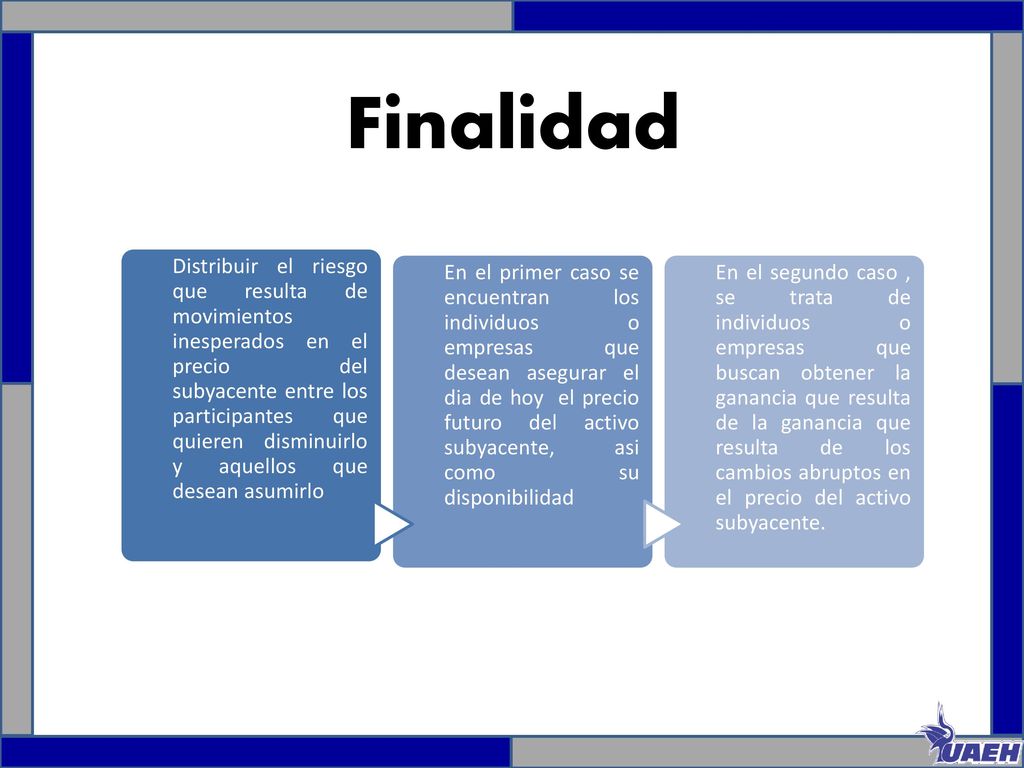 Finalidad

Distribuir el riesgo que resulta de movimientos inesperados en el precio del subyacente entre los participantes que quieren disminuirlo y aquellos que desean asumirlo

En el primer caso se encuentran los individuos o empresas que desean asegurar el dia de hoy el precio futuro del activo subyacente, asi como su disponibilidad

En el segundo caso , se trata de individuos o empresas que buscan obtener la ganancia que resulta de la ganancia que resulta de los cambios abruptos en el precio del activo subyacente.

UAEH